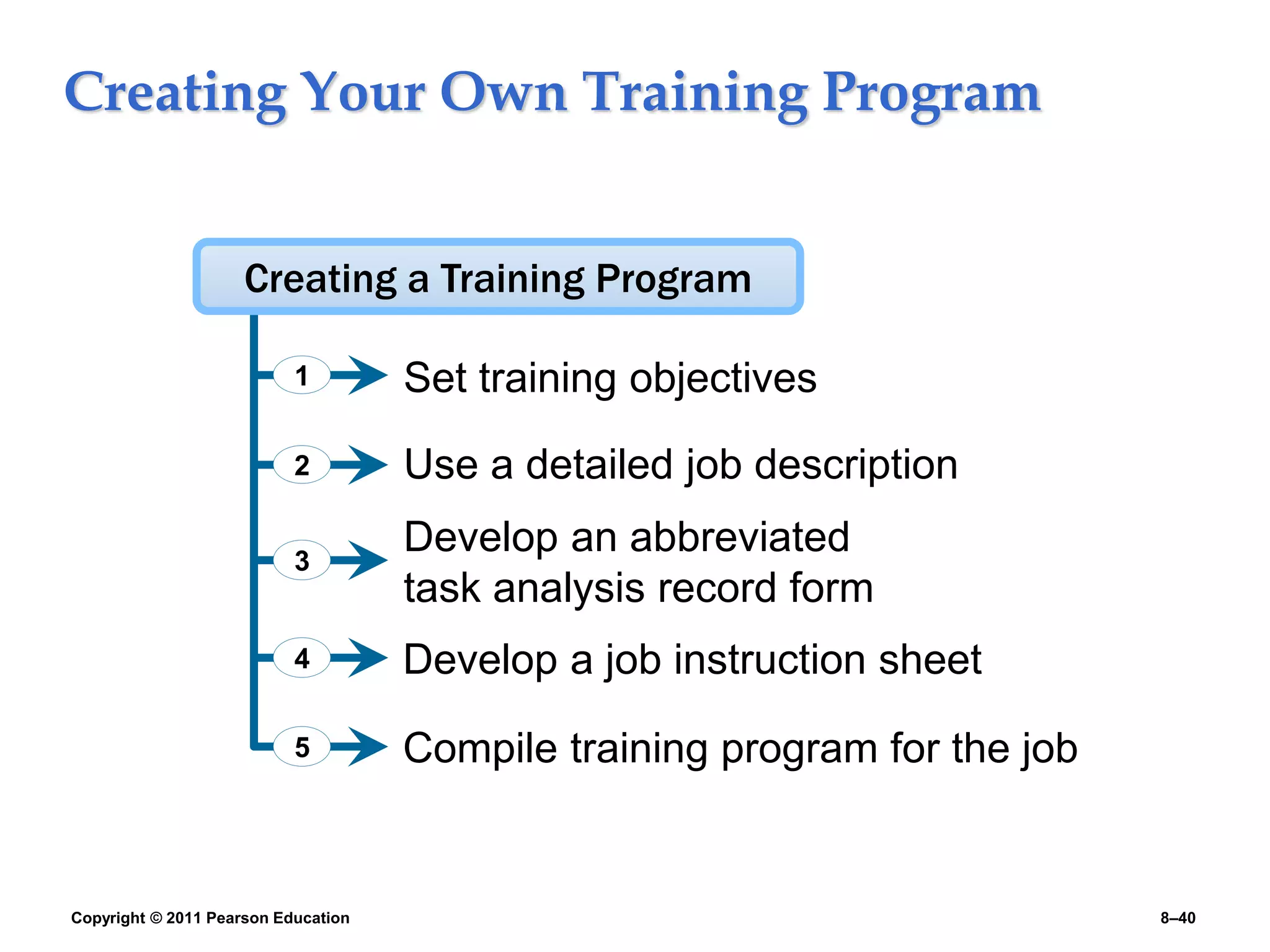 Creating Your Own Training Program

Creating a Training Program

1 Set training objectives

2 Use a detailed job description

3 Develop an abbreviated task analysis record form

4 Develop a job instruction sheet

5 Compile training program for the job

Copyright © 2011 Pearson Education

8–40